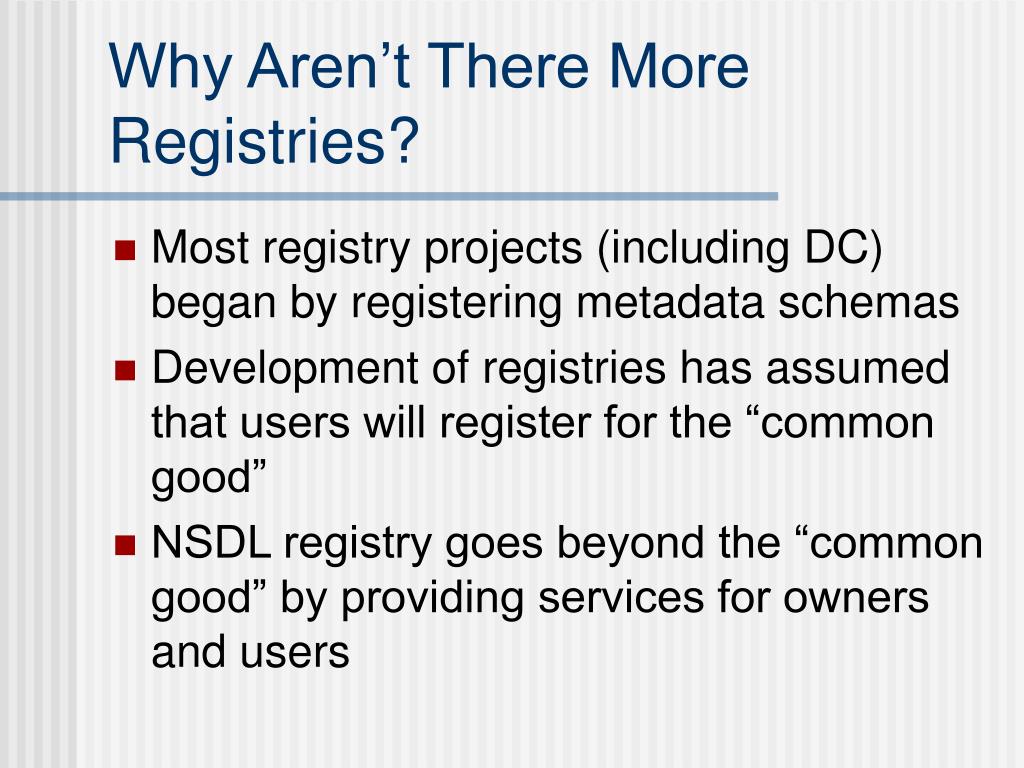 Why Aren’t There More Registries?

- Most registry projects (including DC) began by registering metadata schemas
- Development of registries has assumed that users will register for the “common good”
- NSDL registry goes beyond the “common good” by providing services for owners and users